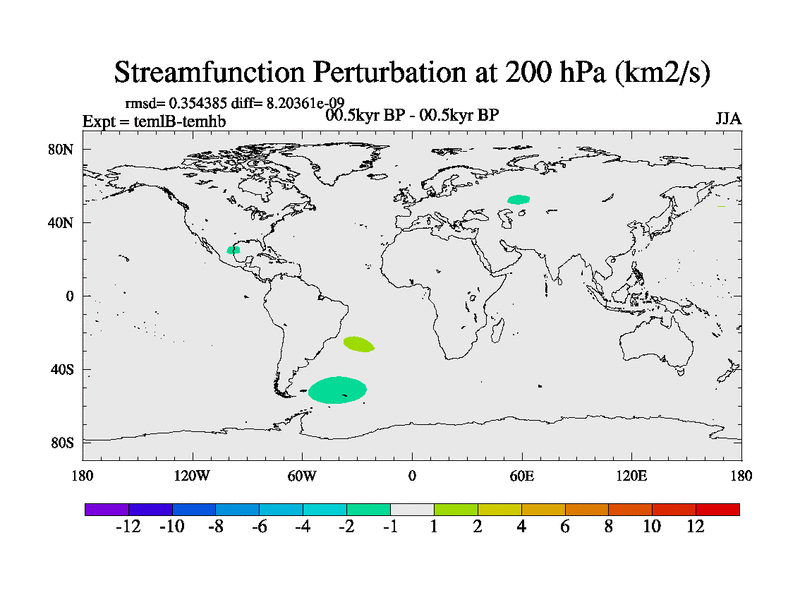 Streamfunction Perturbation at 200 hPa (km2/s)

rmsd= 0.354385 diff= 8.20361e-09
Expt = temlB-temhb
00.5kyr BP - 00.5kyr BP
JJA

80N
40N
0
40S
80S

180
120W
60W
0
60E
120E
180

-12 -10 -8 -6 -4 -2 -1 1 2 4 6 8 10 12